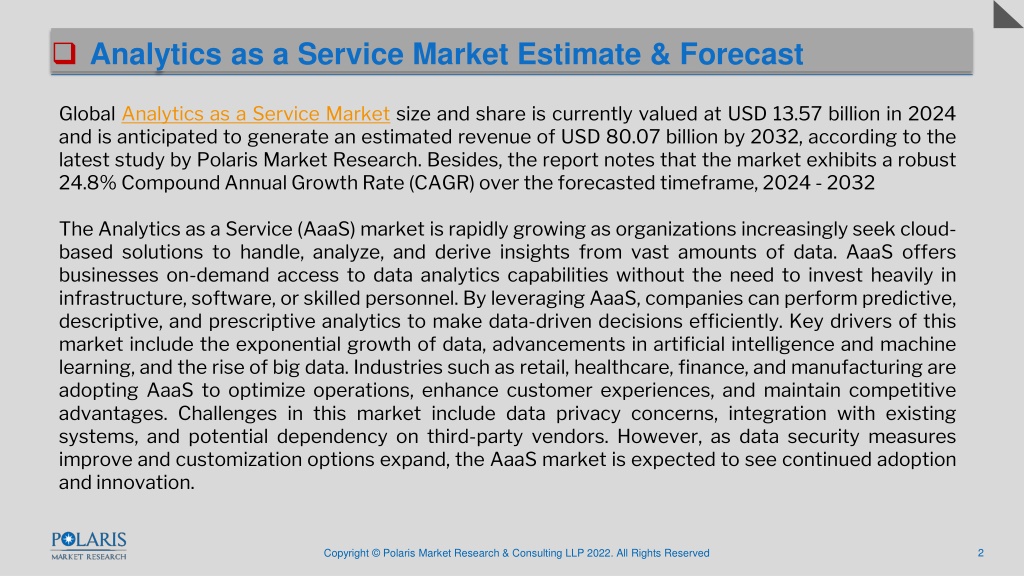 Analytics as a Service Market Estimate & Forecast

Global Analytics as a Service Market size and share is currently valued at USD 13.57 billion in 2024 and is anticipated to generate an estimated revenue of USD 80.07 billion by 2032, according to the latest study by Polaris Market Research. Besides, the report notes that the market exhibits a robust 24.8% Compound Annual Growth Rate (CAGR) over the forecasted timeframe, 2024 - 2032

The Analytics as a Service (AaaS) market is rapidly growing as organizations increasingly seek cloud-based solutions to handle, analyze, and derive insights from vast amounts of data. AaaS offers businesses on-demand access to data analytics capabilities without the need to invest heavily in infrastructure, software, or skilled personnel. By leveraging AaaS, companies can perform predictive, descriptive, and prescriptive analytics to make data-driven decisions efficiently. Key drivers of this market include the exponential growth of data, advancements in artificial intelligence and machine learning, and the rise of big data. Industries such as retail, healthcare, finance, and manufacturing are adopting AaaS to optimize operations, enhance customer experiences, and maintain competitive advantages. Challenges in this market include data privacy concerns, integration with existing systems, and potential dependency on third-party vendors. However, as data security measures improve and customization options expand, the AaaS market is expected to see continued adoption and innovation.

POLARIS
MARKET RESEARCH

Copyright © Polaris Market Research & Consulting LLP 2022. All Rights Reserved

2